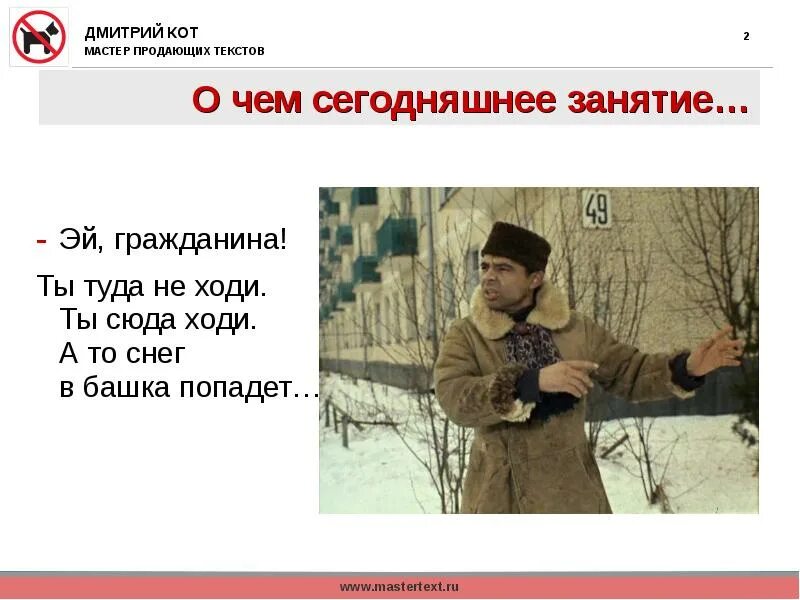 ДМИТРИЙ КОТ
МАСТЕР ПРОДАЮЩИХ ТЕКСТОВ

2

О чем сегодняшнее занятие…

- Эй, гражданина!

Ты туда не ходи.
Ты сюда ходи.
А то снег
в башка попадет…

49

www.mastertext.ru